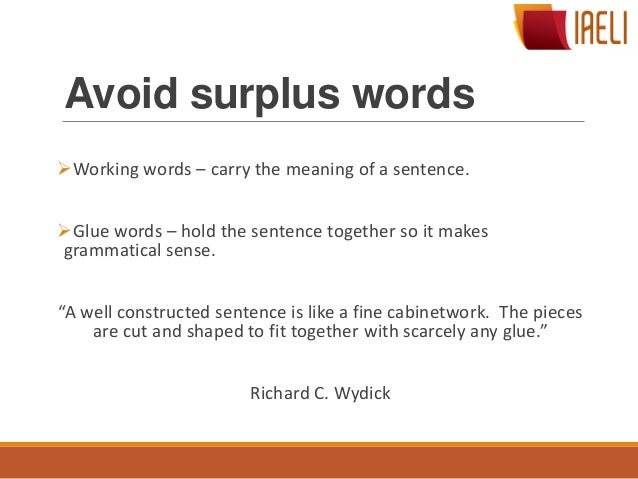 IAELI

Avoid surplus words

➢Working words – carry the meaning of a sentence.

➢Glue words – hold the sentence together so it makes grammatical sense.

“A well constructed sentence is like a fine cabinetwork. The pieces are cut and shaped to fit together with scarcely any glue.”

Richard C. Wydick